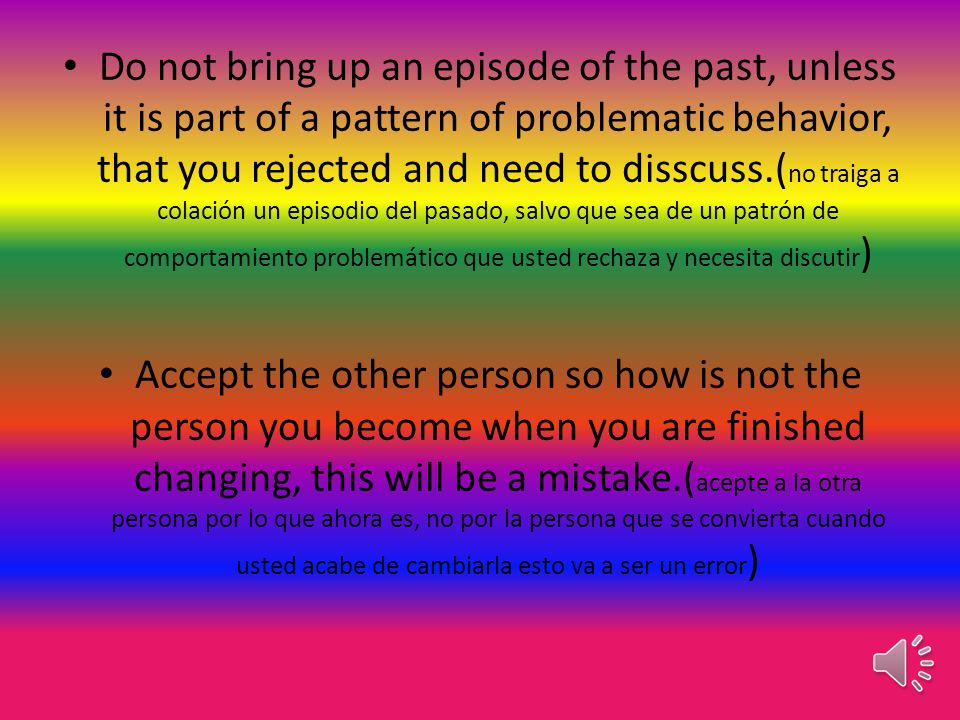 • Do not bring up an episode of the past, unless it is part of a pattern of problematic behavior, that you rejected and need to disscuss.(no traiga a colación un episodio del pasado, salvo que sea de un patrón de comportamiento problemático que usted rechaza y necesita discutir)

• Accept the other person so how is not the person you become when you are finished changing, this will be a mistake.(acepte a la otra persona por lo que ahora es, no por la persona que se convierta cuando usted acabe de cambiarla esto va a ser un error)